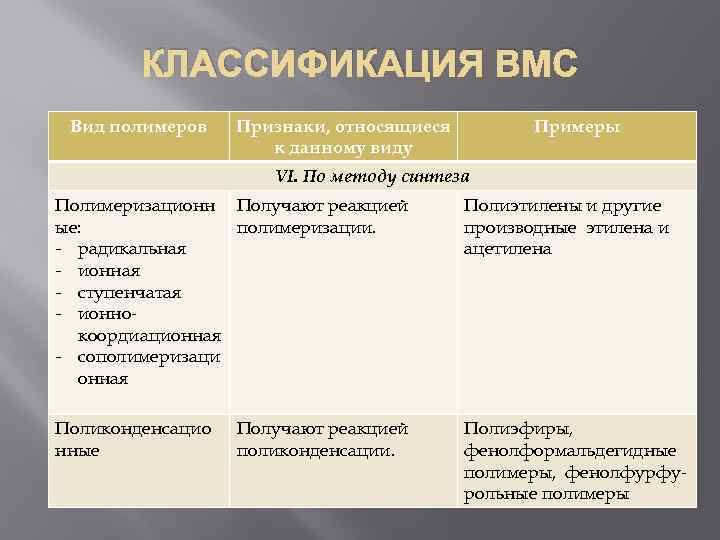 КЛАССИФИКАЦИЯ ВМС

| Вид полимеров | Признаки, относящиеся к данному виду | Примеры |
|---|---|---|
| VI. По методу синтеза | | |
| Полимеризационные: - радикальная - ионная - ступенчатая - ионно-координационная - сополимеризационная | Получают реакцией полимеризации. | Полиэтилены и другие производные этилена и ацетилена |
| Поликонденсационные | Получают реакцией поликонденсации. | Полиэфиры, фенолформальдегидные полимеры, фенолфурфурольные полимеры |